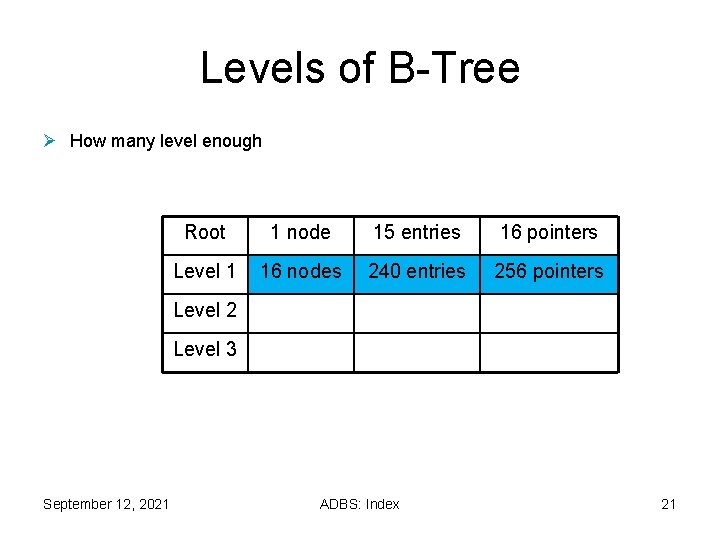 Levels of B-Tree

➢ How many level enough

| Root | 1 node | 15 entries | 16 pointers |
|---|---|---|---|
| Level 1 | 16 nodes | 240 entries | 256 pointers |
| Level 2 | | | |
| Level 3 | | | |

September 12, 2021

ADBS: Index

21